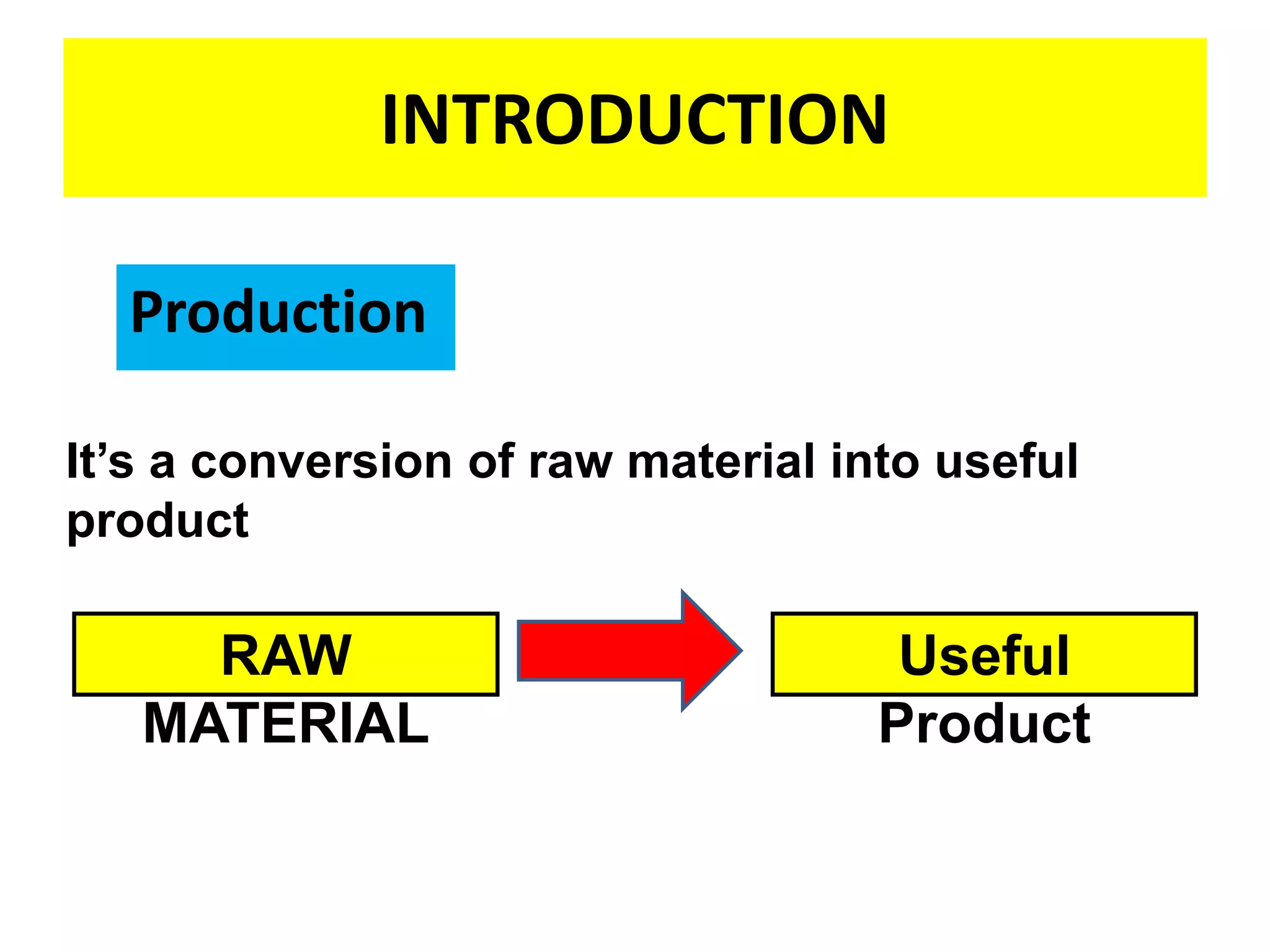 INTRODUCTION

Production

It’s a conversion of raw material into useful product

RAW MATERIAL

Useful Product